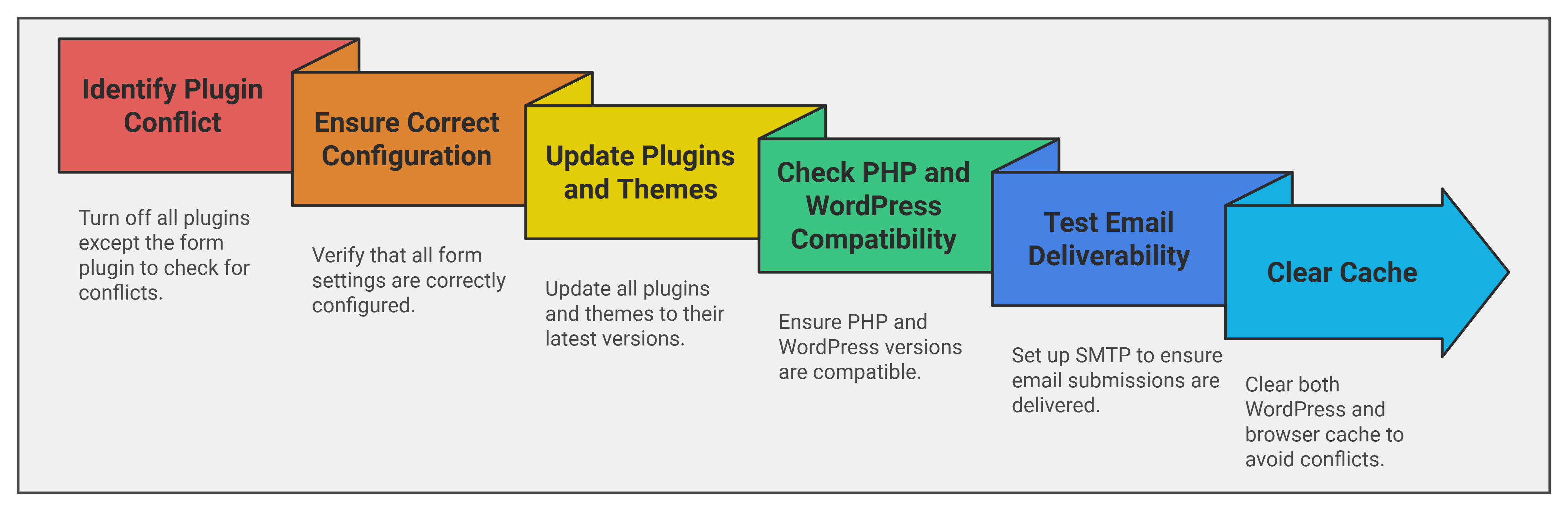 Identify Plugin Conflict

Turn off all plugins except the form plugin to check for conflicts.

Ensure Correct Configuration

Verify that all form settings are correctly configured.

Update Plugins and Themes

Update all plugins and themes to their latest versions.

Check PHP and WordPress Compatibility

Ensure PHP and WordPress versions are compatible.

Test Email Deliverability

Set up SMTP to ensure email submissions are delivered.

Clear Cache

Clear both WordPress and browser cache to avoid conflicts.